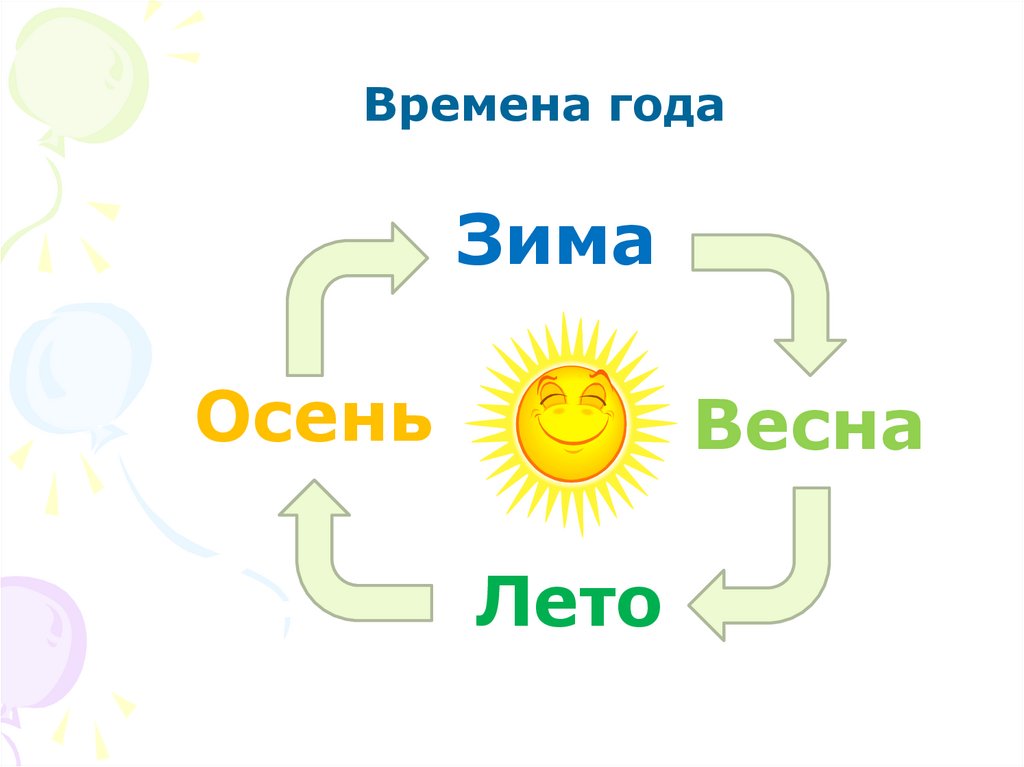 Времена года

Зима

Осень

Весна

Лето